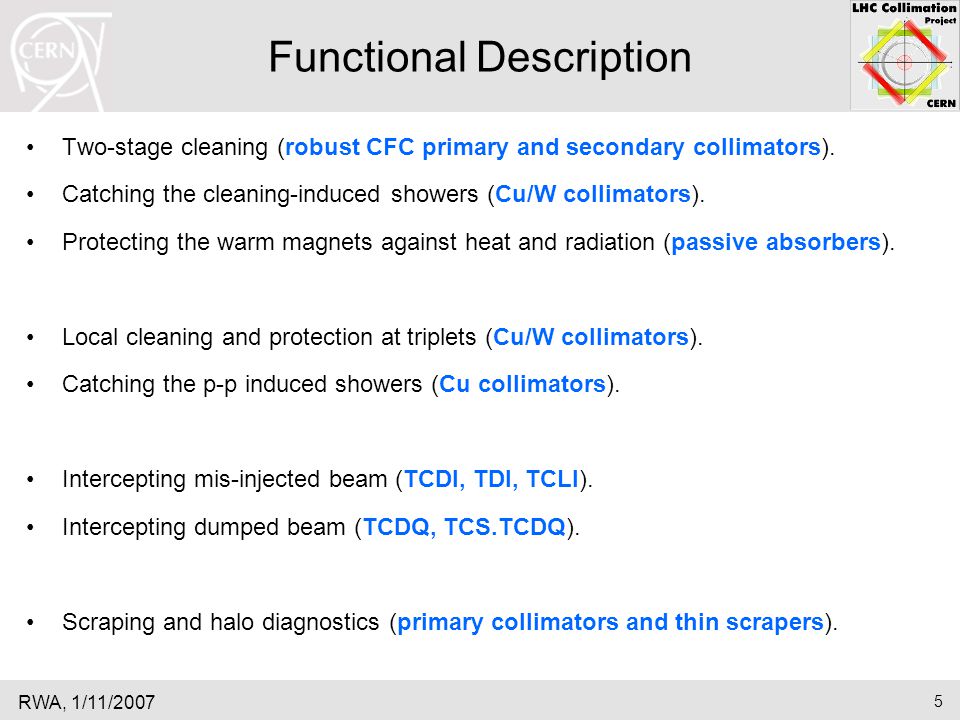 CERN

Functional Description

LHC Collimation Project CERN

• Two-stage cleaning (robust CFC primary and secondary collimators).

• Catching the cleaning-induced showers (Cu/W collimators).

• Protecting the warm magnets against heat and radiation (passive absorbers).

• Local cleaning and protection at triplets (Cu/W collimators).

• Catching the p-p induced showers (Cu collimators).

• Intercepting mis-injected beam (TCDI, TDI, TCLI).

• Intercepting dumped beam (TCDQ, TCS.TCDQ).

• Scraping and halo diagnostics (primary collimators and thin scrapers).

RWA, 1/11/2007

5